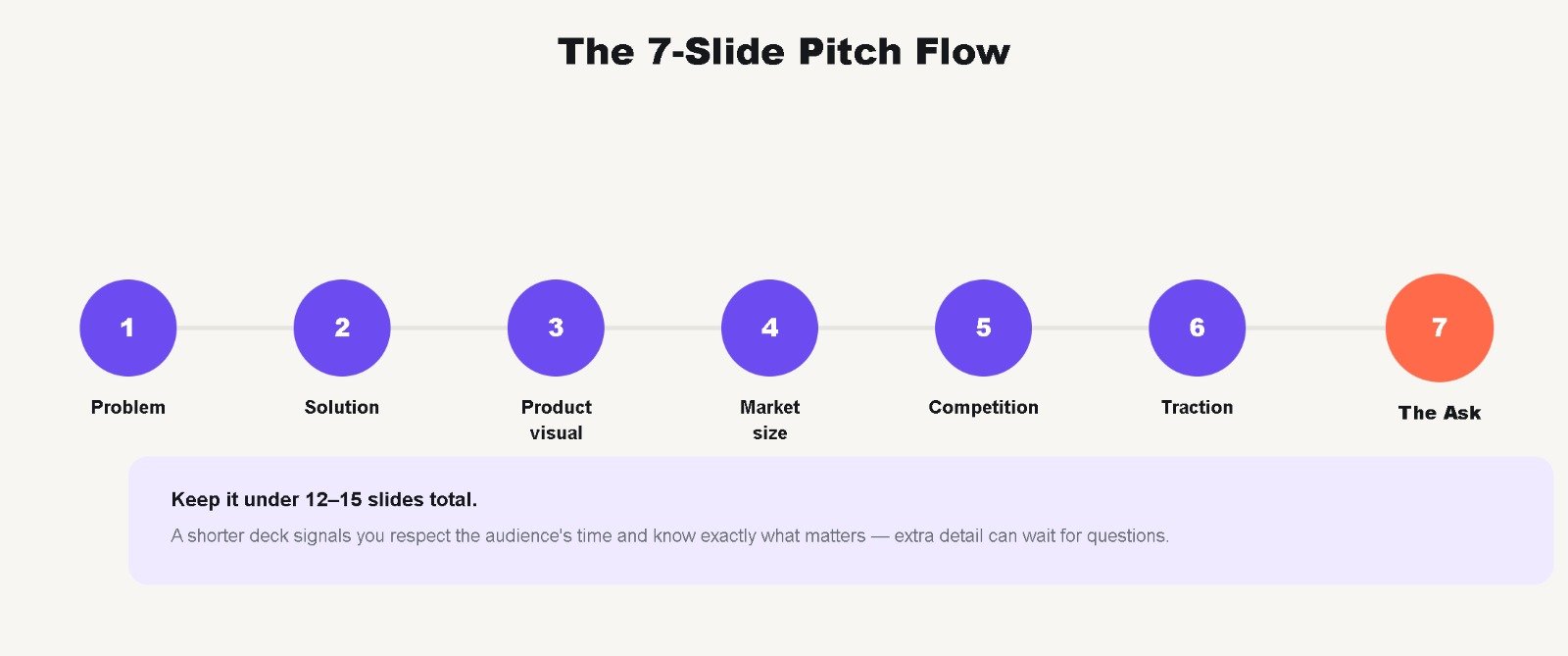 The 7-Slide Pitch Flow

1
Problem

2
Solution

3
Product visual

4
Market size

5
Competition

6
Traction

7
The Ask

Keep it under 12–15 slides total.

A shorter deck signals you respect the audience's time and know exactly what matters — extra detail can wait for questions.